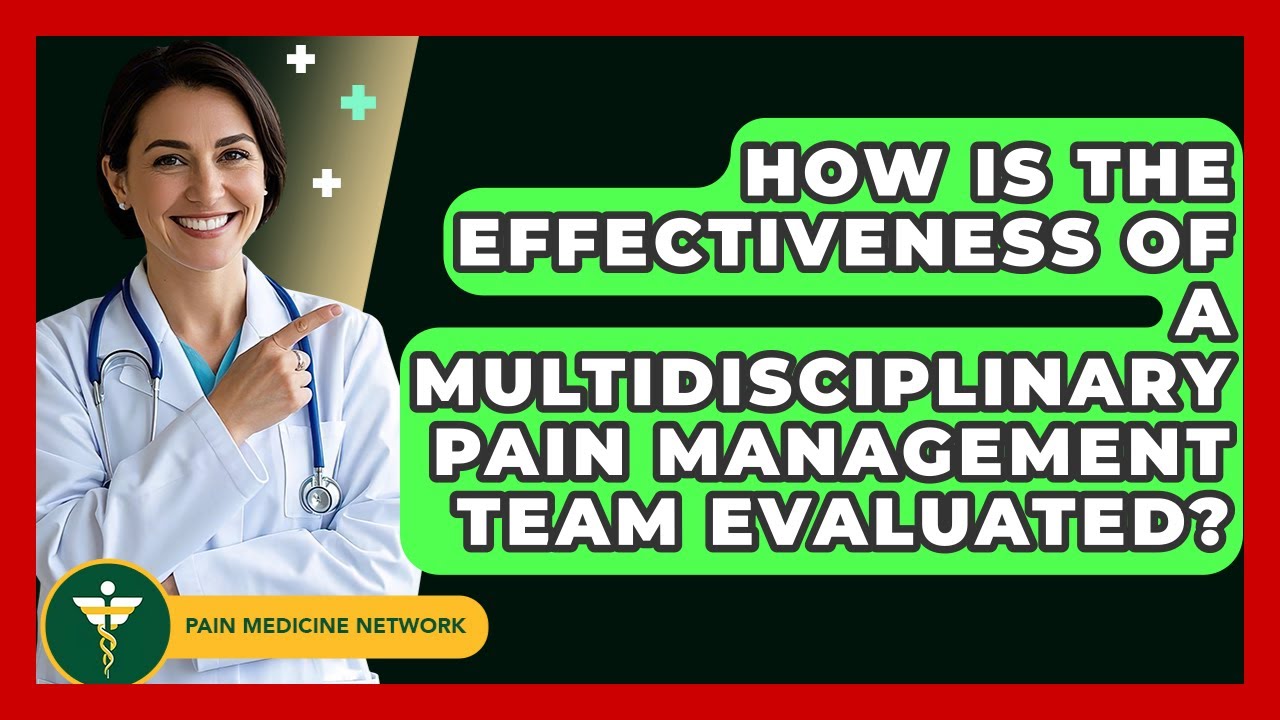 HOW IS THE EFFECTIVENESS OF A MULTIDISCIPLINARY PAIN MANAGEMENT TEAM EVALUATED?

PAIN MEDICINE NETWORK